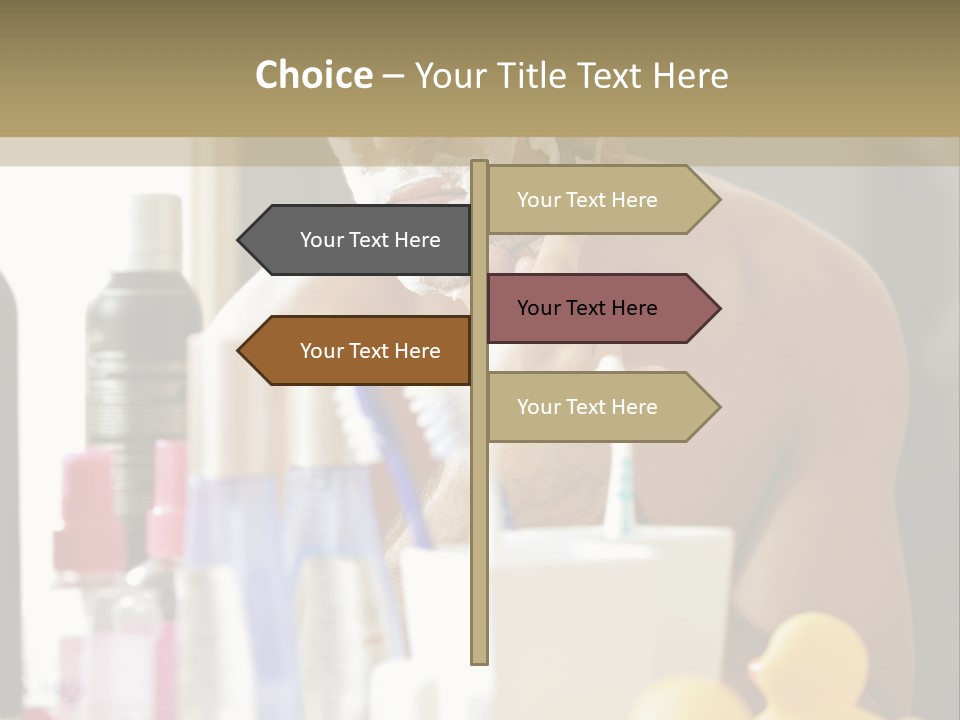 Choice – Your Title Text Here

Your Text Here

Your Text Here

Your Text Here

Your Text Here

Your Text Here